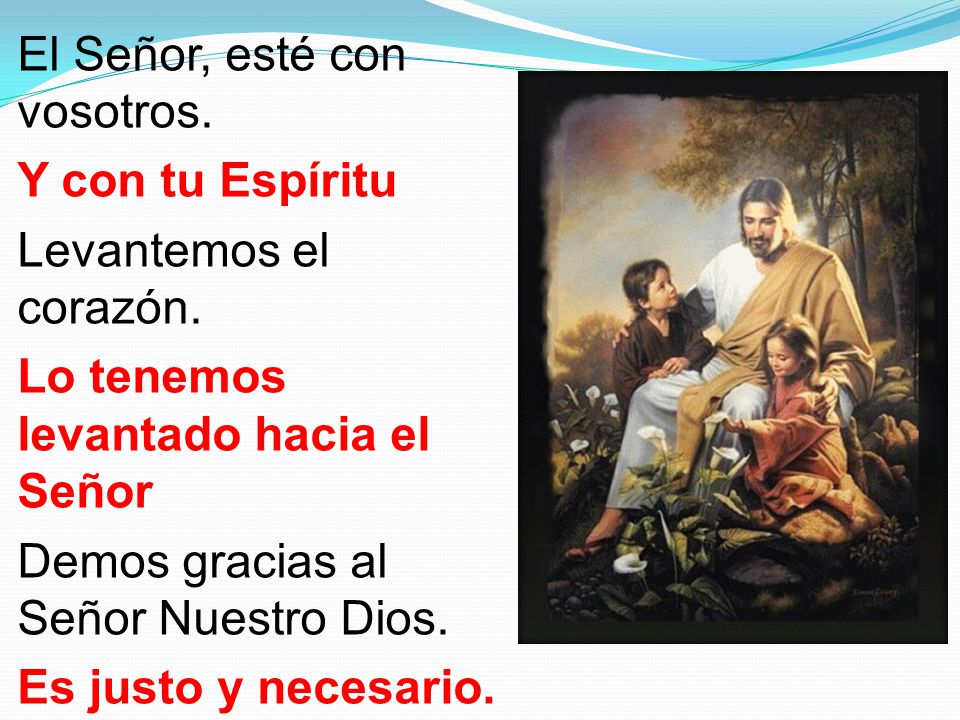 El Señor, esté con vosotros.

Y con tu Espíritu

Levantemos el corazón.

Lo tenemos levantado hacia el Señor

Demos gracias al Señor Nuestro Dios.

Es justo y necesario.